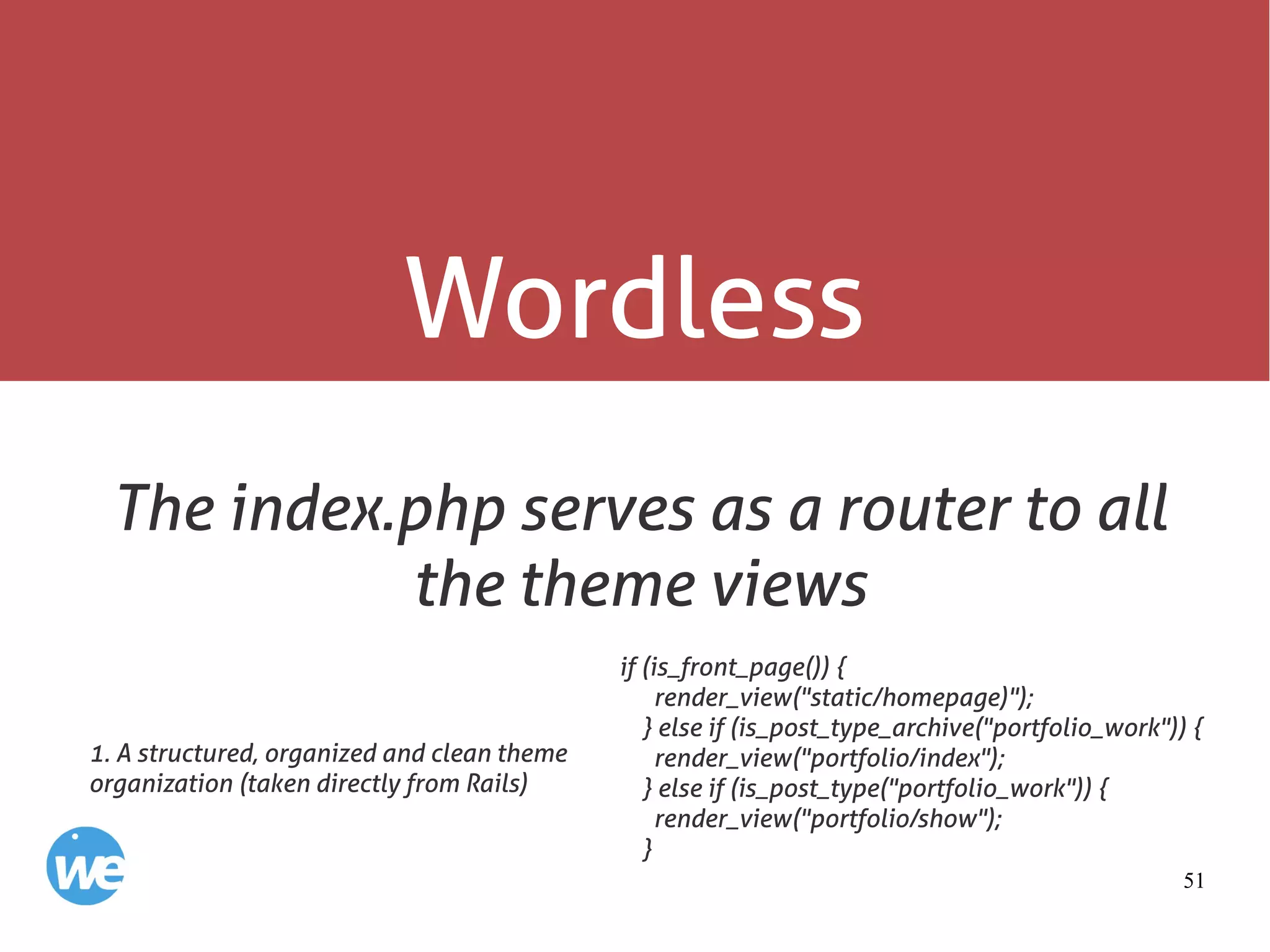 Wordless

The index.php serves as a router to all the theme views

1. A structured, organized and clean theme organization (taken directly from Rails)

if (is_front_page()) {
render_view("static/homepage)");
} else if (is_post_type_archive("portfolio_work")) {
render_view("portfolio/index");
} else if (is_post_type("portfolio_work")) {
render_view("portfolio/show");
}

we

51